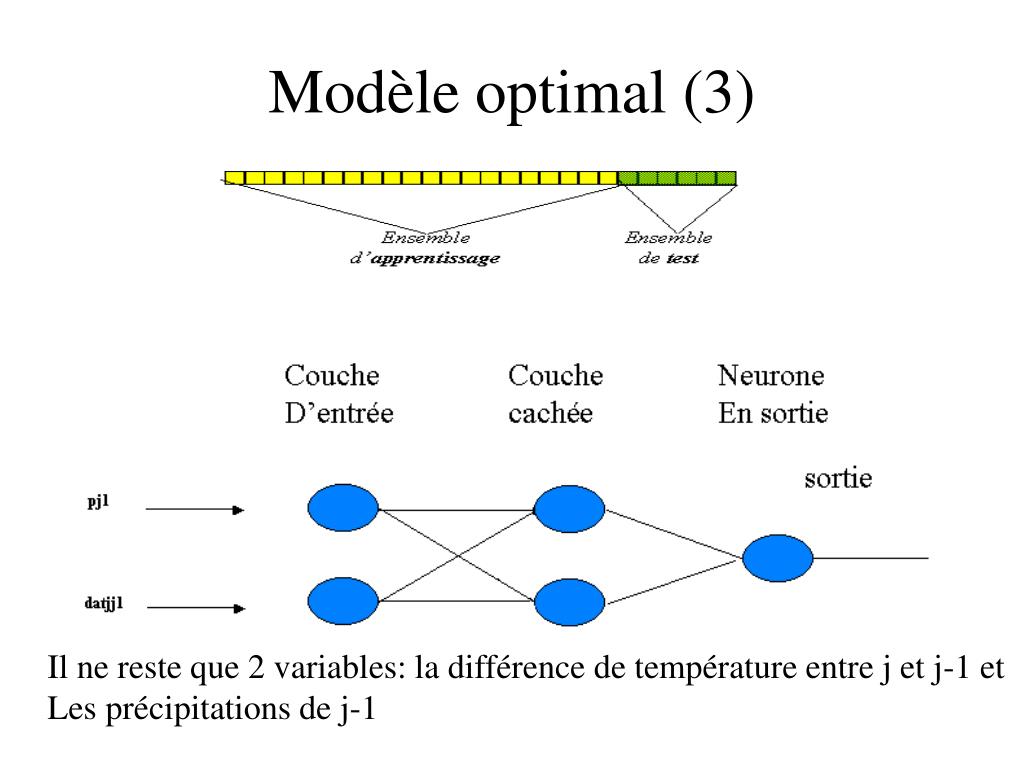 Modèle optimal (3)

Ensemble
d'apprentissage

Ensemble
de test

Couche
D'entrée

Couche
cachée

Neurone
En sortie

sortie

pj1

datjj1

Il ne reste que 2 variables: la différence de température entre j et j-1 et Les précipitations de j-1